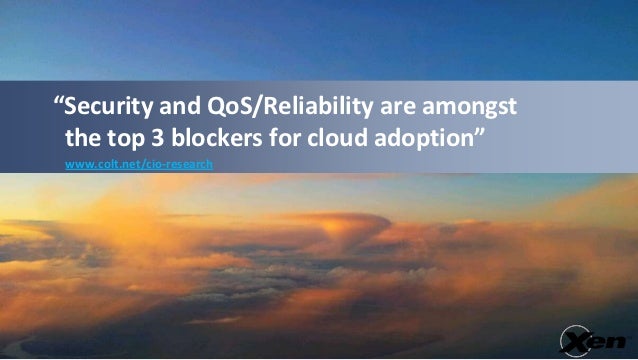 “Security and QoS/Reliability are amongst the top 3 blockers for cloud adoption”

www.colt.net/cio-research

Xen